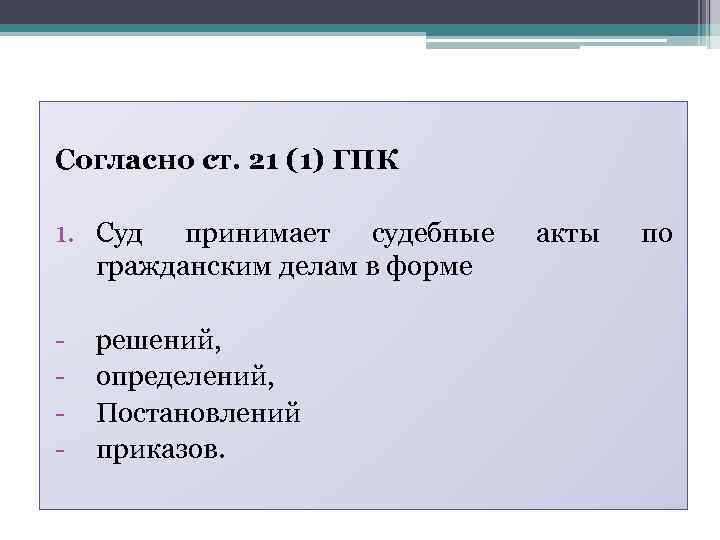 Согласно ст. 21 (1) ГПК

1. Суд принимает судебные акты по гражданским делам в форме

- решений,
- определений,
- Постановлений
- приказов.